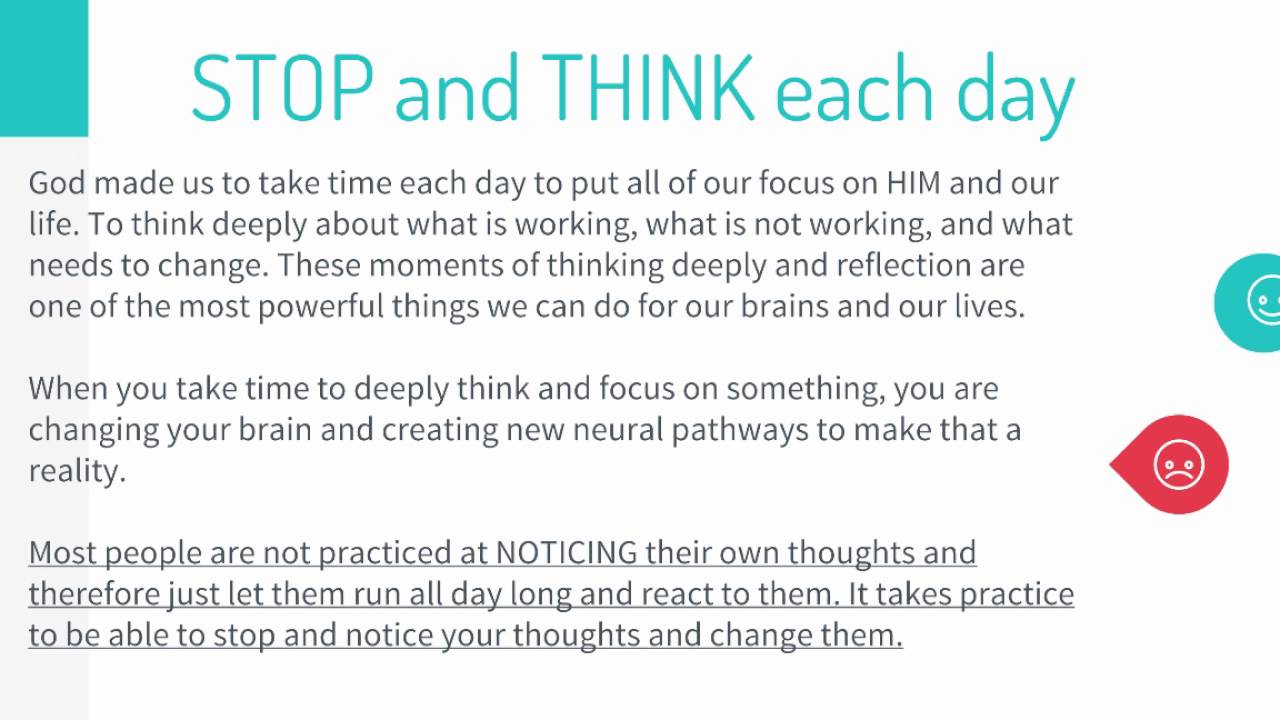 STOP and THINK each day

God made us to take time each day to put all of our focus on HIM and our life. To think deeply about what is working, what is not working, and what needs to change. These moments of thinking deeply and reflection are one of the most powerful things we can do for our brains and our lives.

When you take time to deeply think and focus on something, you are changing your brain and creating new neural pathways to make that a reality.

Most people are not practiced at NOTICING their own thoughts and therefore just let them run all day long and react to them. It takes practice to be able to stop and notice your thoughts and change them.